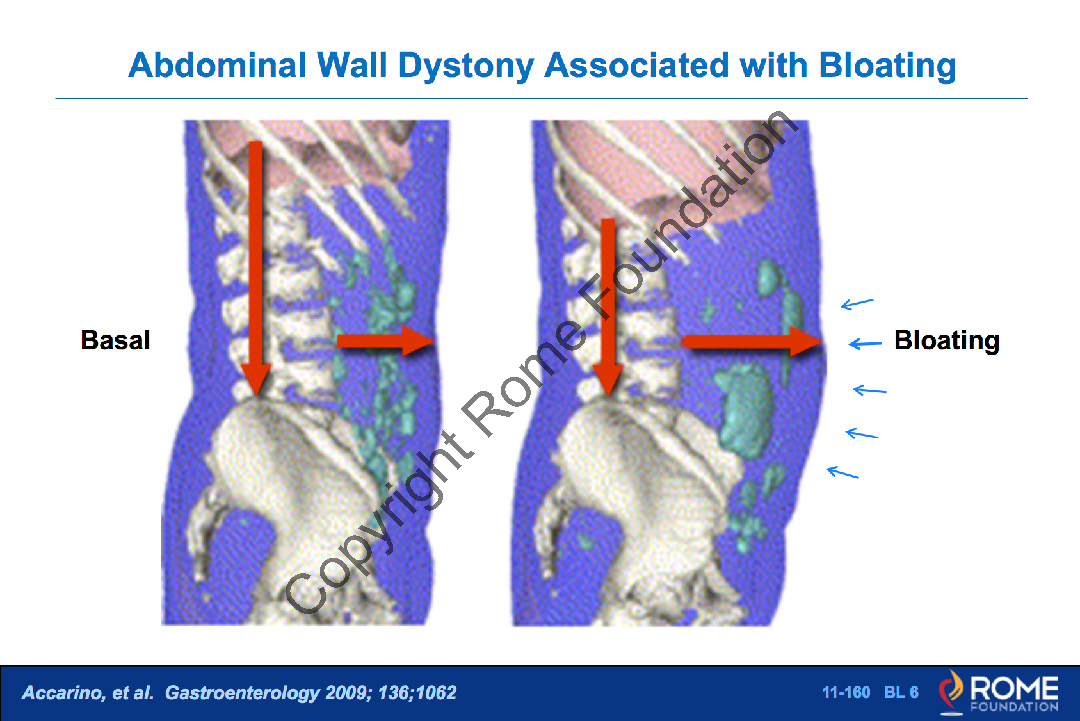 Abdominal Wall Dystony Associated with Bloating

Basal

Bloating

Copyright Rome Foundation

Accarino, et al. Gastroenterology 2009; 136;1062

11-160 BL 6

ROME FOUNDATION